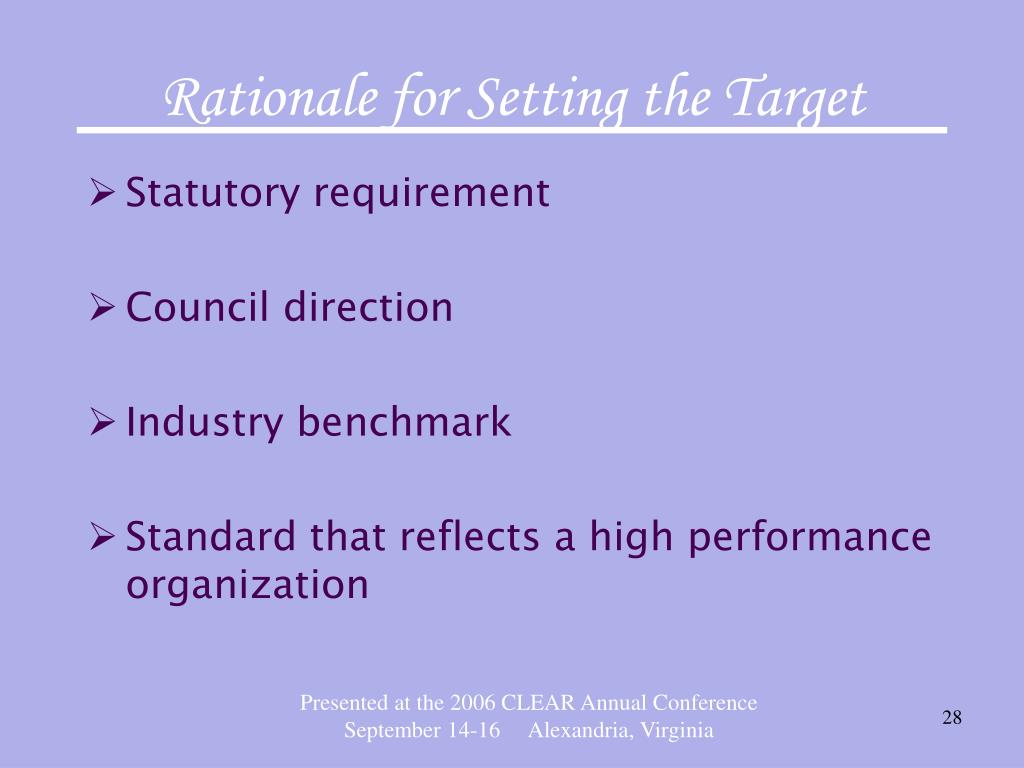 Rationale for Setting the Target

➢ Statutory requirement

➢ Council direction

➢ Industry benchmark

➢ Standard that reflects a high performance organization

Presented at the 2006 CLEAR Annual Conference
September 14-16 Alexandria, Virginia

28